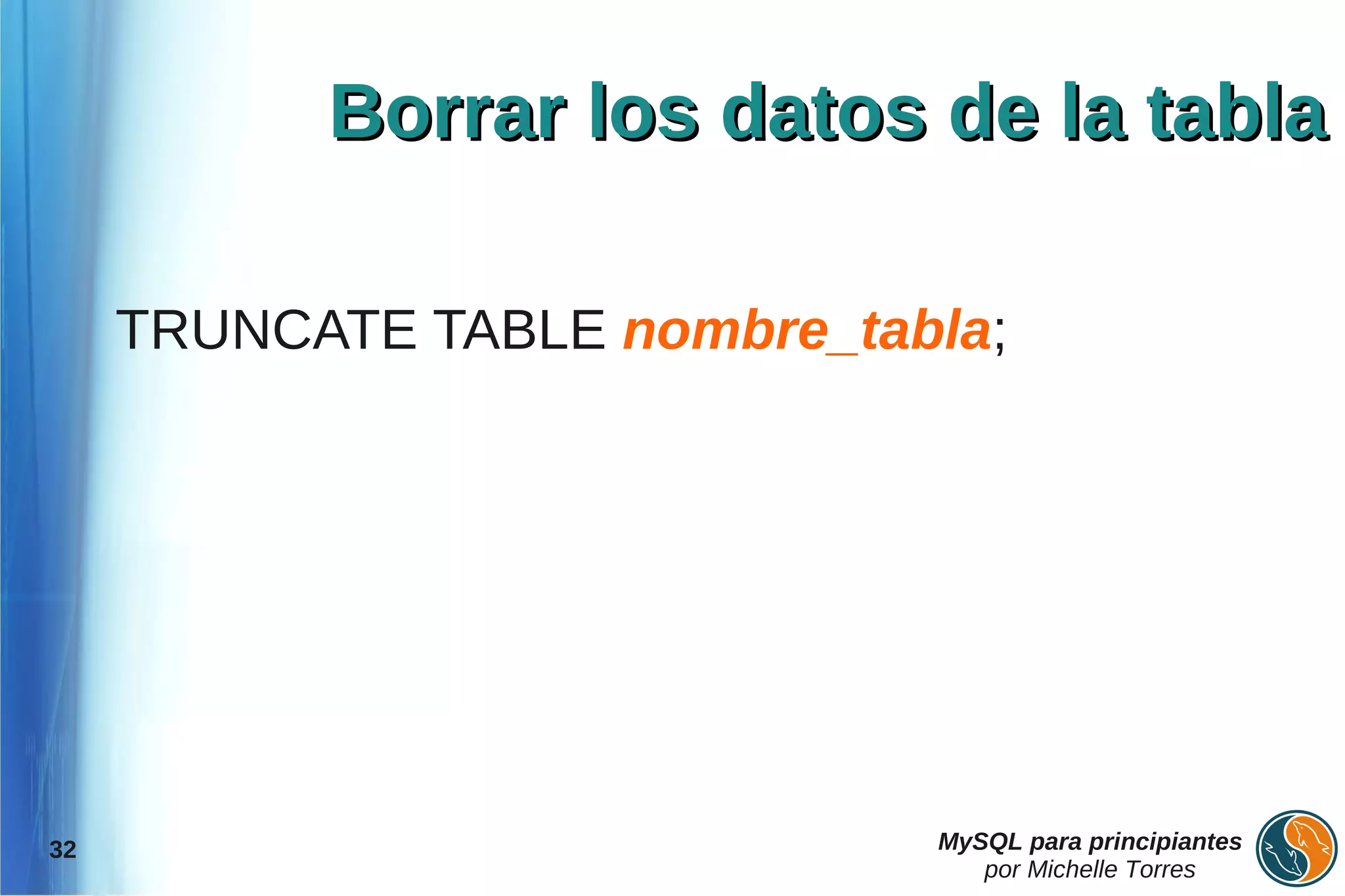 Borrar los datos de la tabla

TRUNCATE TABLE nombre_tabla;

32

MySQL para principiantes
por Michelle Torres